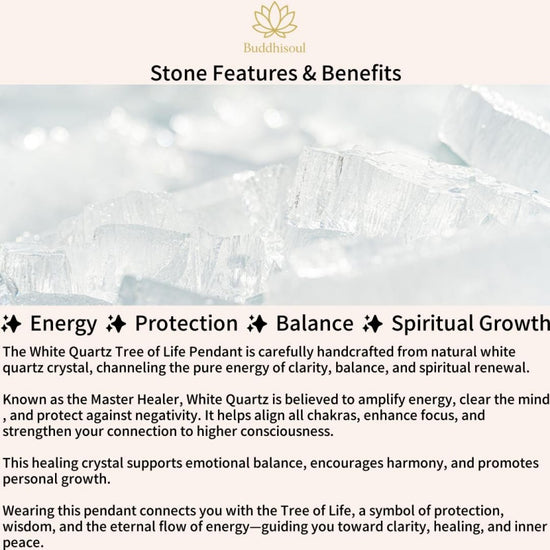 Buddhisoul

Stone Features & Benefits

✨ Energy ✨ Protection ✨ Balance ✨ Spiritual Growth

The White Quartz Tree of Life Pendant is carefully handcrafted from natural white quartz crystal, channeling the pure energy of clarity, balance, and spiritual renewal.

Known as the Master Healer, White Quartz is believed to amplify energy, clear the mind , and protect against negativity. It helps align all chakras, enhance focus, and strengthen your connection to higher consciousness.

This healing crystal supports emotional balance, encourages harmony, and promotes personal growth.

Wearing this pendant connects you with the Tree of Life, a symbol of protection, wisdom, and the eternal flow of energy—guiding you toward clarity, healing, and inner peace.